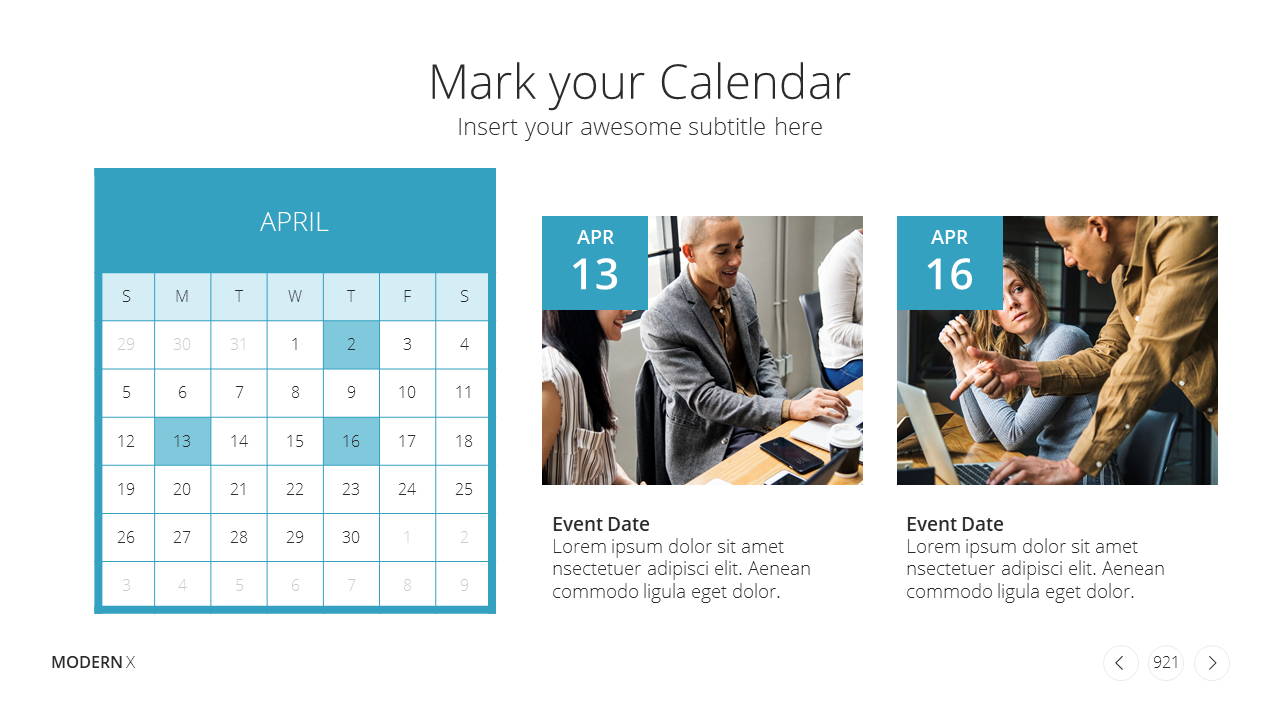 Mark your Calendar
Insert your awesome subtitle here

APRIL

| S | M | T | W | T | F | S |
|---|---|---|---|---|---|---|
| 29 | 30 | 31 | 1 | 2 | 3 | 4 |
| 5 | 6 | 7 | 8 | 9 | 10 | 11 |
| 12 | 13 | 14 | 15 | 16 | 17 | 18 |
| 19 | 20 | 21 | 22 | 23 | 24 | 25 |
| 26 | 27 | 28 | 29 | 30 | 1 | 2 |
| 3 | 4 | 5 | 6 | 7 | 8 | 9 |

APR
13

Event Date
Lorem ipsum dolor sit amet nsectetuer adipisci elit. Aenean commodo ligula eget dolor.

APR
16

Event Date
Lorem ipsum dolor sit amet nsectetuer adipisci elit. Aenean commodo ligula eget dolor.

MODERN X

921